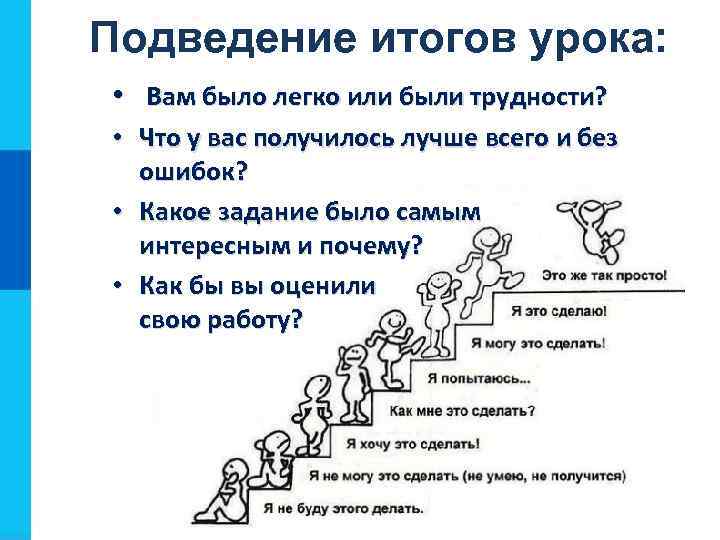 Подведение итогов урока:

• Вам было легко или были трудности?
• Что у вас получилось лучше всего и без ошибок?
• Какое задание было самым интересным и почему?
• Как бы вы оценили свою работу?

Это же так просто!
Я это сделаю!
Я могу это сделать!
Я попытаюсь...
Как мне это сделать?
Я хочу это сделать!
Я не могу это сделать (не умею, не получится)
Я не буду этого делать.